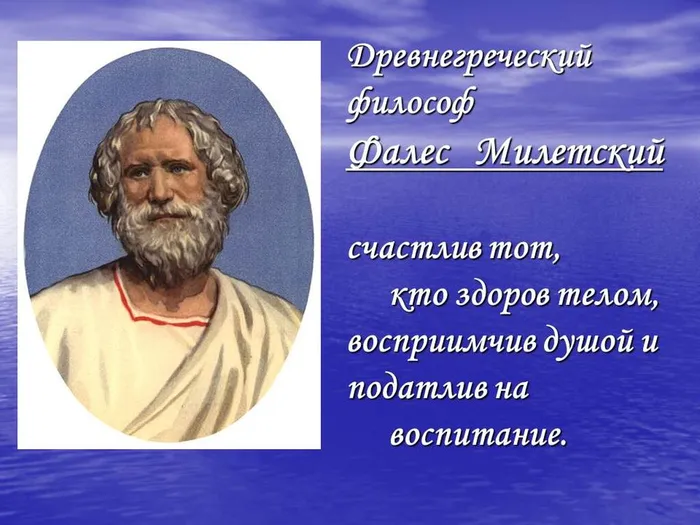 Древнегреческий философ Фалес Милетский

счастлив тот, кто здоров телом, восприимчив душой и податлив на воспитание.